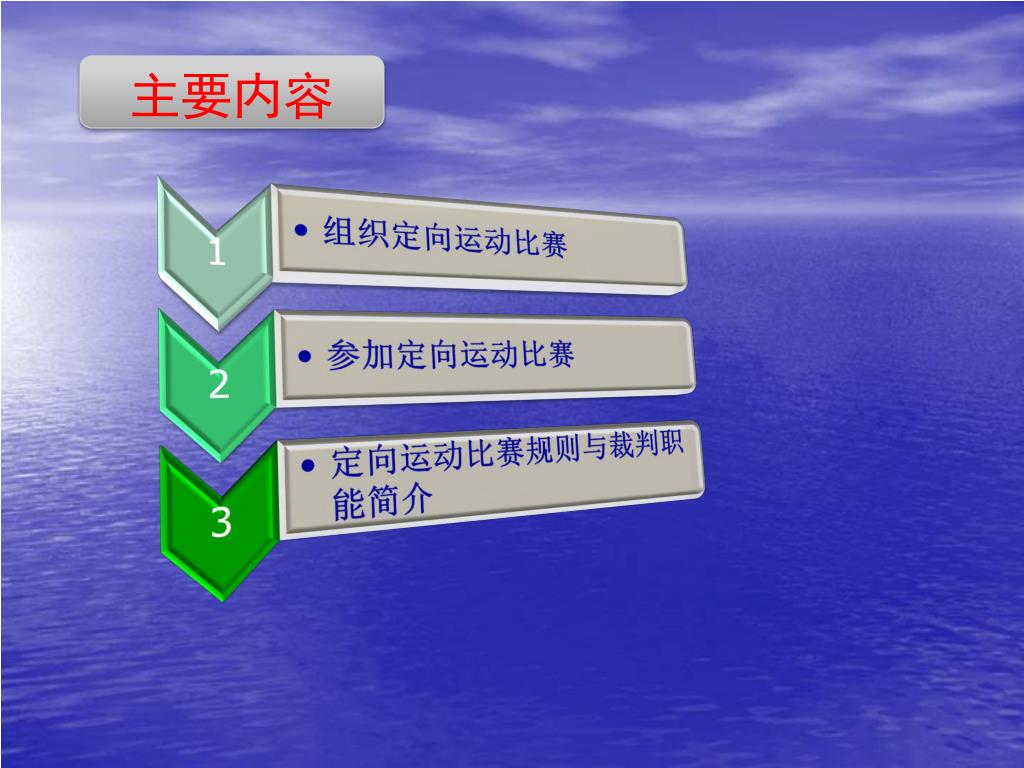 主要内容

1

• 组织定向运动比赛

2

• 参加定向运动比赛

3

• 定向运动比赛规则与裁判职能简介